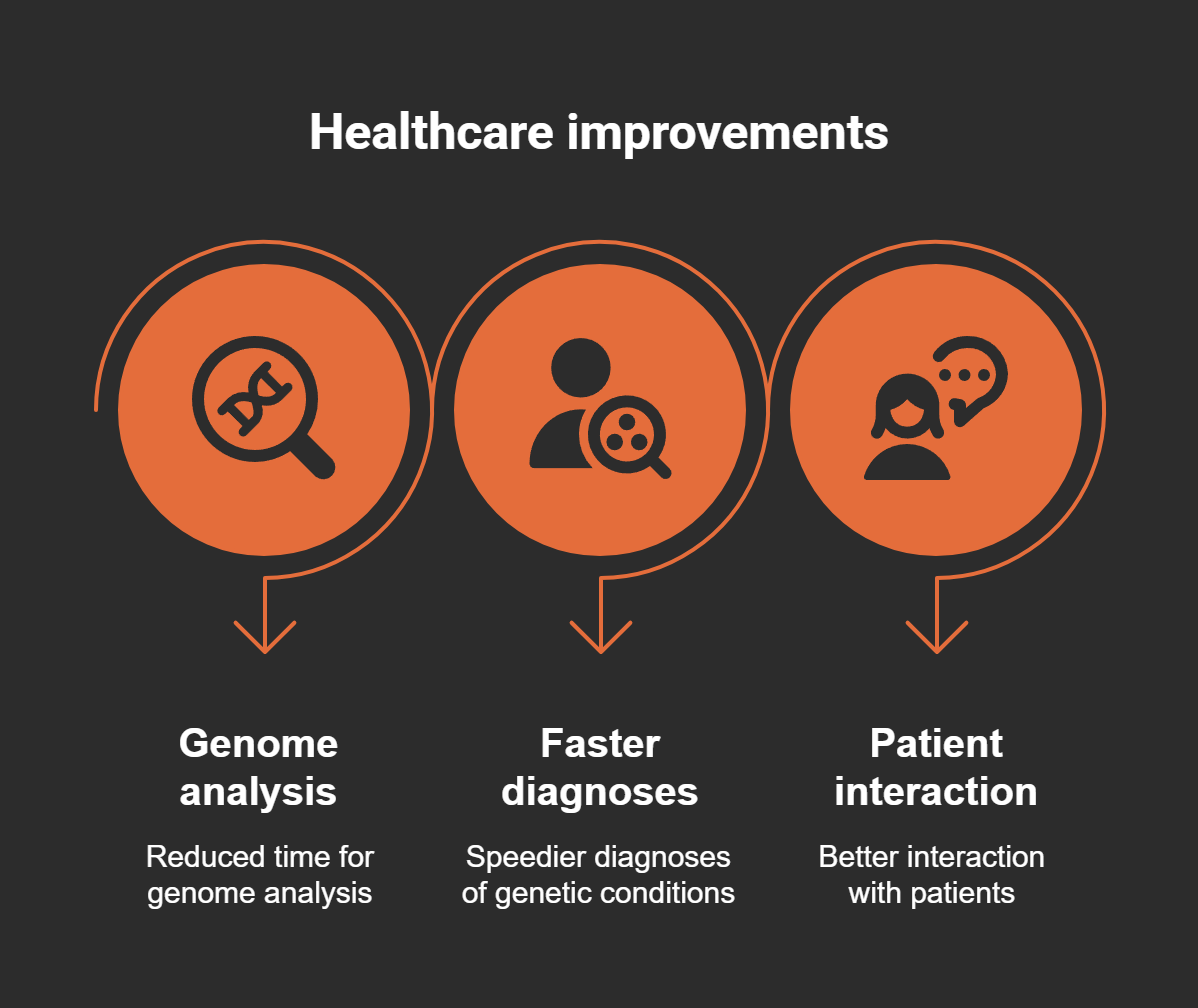 Healthcare improvements

Genome analysis

Reduced time for genome analysis

Faster diagnoses

Speedier diagnoses of genetic conditions

Patient interaction

Better interaction with patients